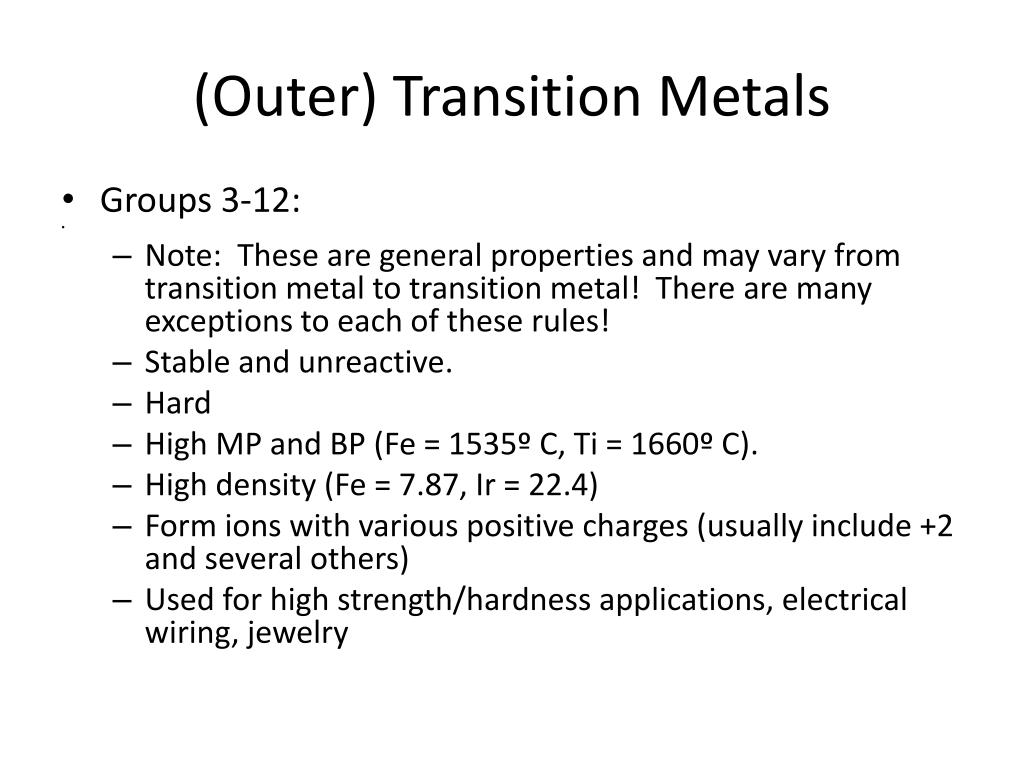 (Outer) Transition Metals

• Groups 3-12:

– Note: These are general properties and may vary from transition metal to transition metal! There are many exceptions to each of these rules!
– Stable and unreactive.
– Hard
– High MP and BP (Fe = 1535º C, Ti = 1660º C).
– High density (Fe = 7.87, Ir = 22.4)
– Form ions with various positive charges (usually include +2 and several others)
– Used for high strength/hardness applications, electrical wiring, jewelry